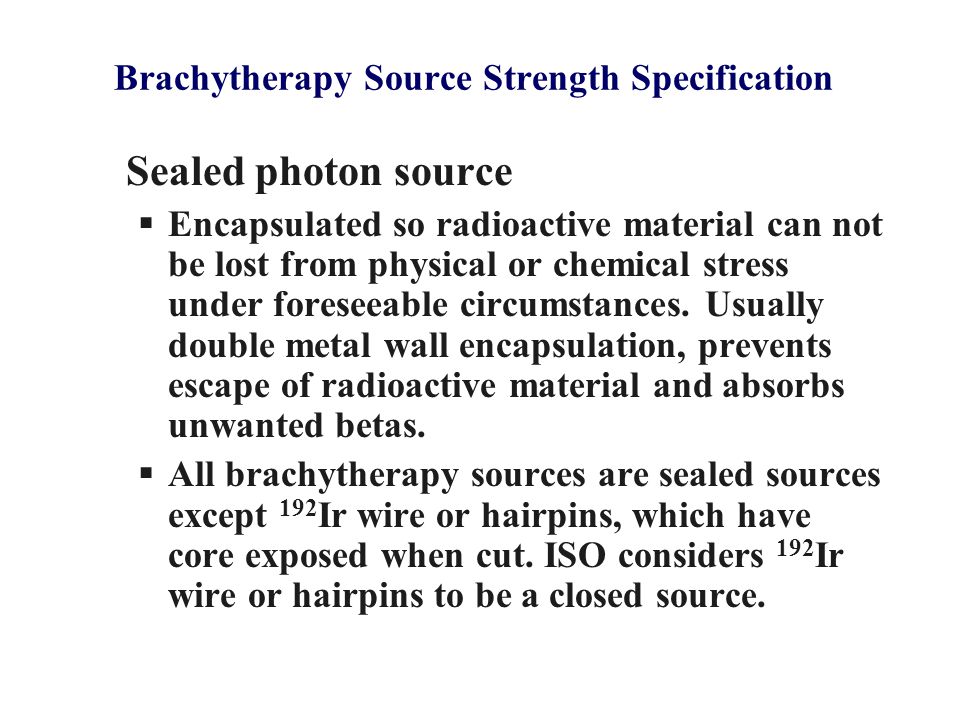 Brachytherapy Source Strength Specification

Sealed photon source

▪ Encapsulated so radioactive material can not be lost from physical or chemical stress under foreseeable circumstances. Usually double metal wall encapsulation, prevents escape of radioactive material and absorbs unwanted betas.

▪ All brachytherapy sources are sealed sources except $^{192}$Ir wire or hairpins, which have core exposed when cut. ISO considers $^{192}$Ir wire or hairpins to be a closed source.